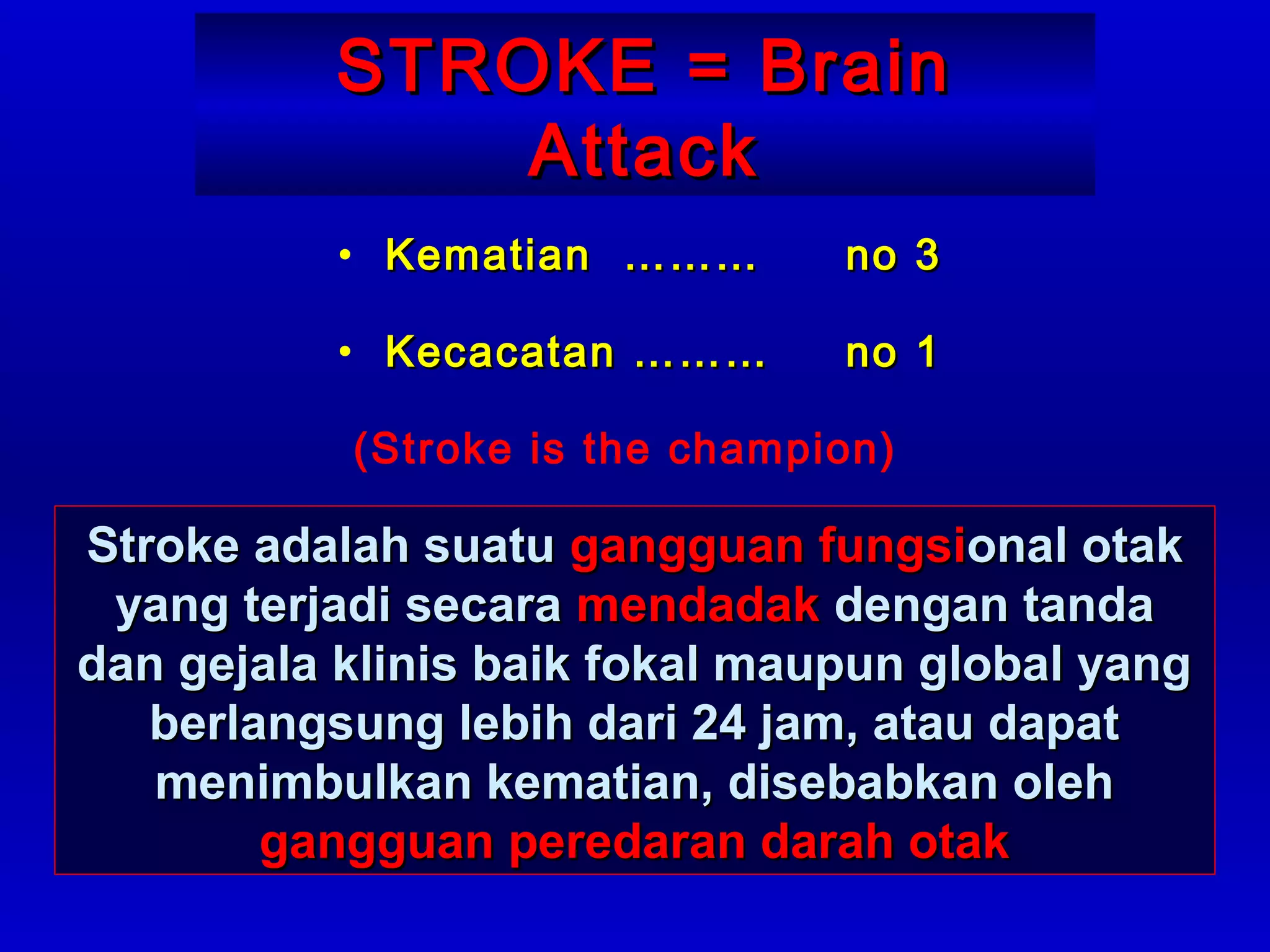 STROKE = Brain Attack

• Kematian ……… no 3

• Kecacatan ……… no 1

(Stroke is the champion)

Stroke adalah suatu gangguan fungsional otak yang terjadi secara mendadak dengan tanda dan gejala klinis baik fokal maupun global yang berlangsung lebih dari 24 jam, atau dapat menimbulkan kematian, disebabkan oleh gangguan peredaran darah otak